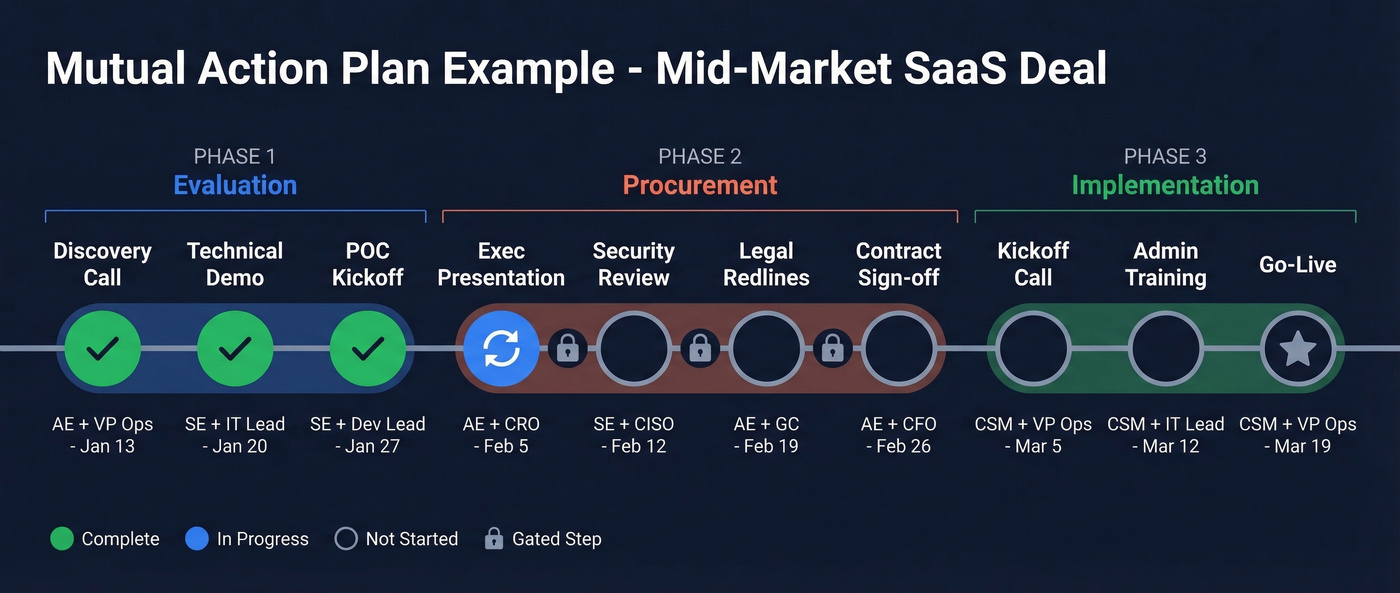 Mutual Action Plan Example - Mid-Market SaaS Deal

PHASE 1
Evaluation

PHASE 2
Procurement

PHASE 3
Implementation

Discovery Call
Technical Demo
POC Kickoff
Exec Presentation
Security Review
Legal Redlines
Contract Sign-off
Kickoff Call
Admin Training
Go-Live

AE + VP Ops - Jan 13
SE + IT Lead - Jan 20
SE + Dev Lead - Jan 27
AE + CRO - Feb 5
SE + CISO - Feb 12
AE + GC - Feb 19
AE + CFO - Feb 26
CSM + VP Ops - Mar 5
CSM + IT Lead - Mar 12
CSM + VP Ops - Mar 19

Complete
In Progress
Not Started
Gated Step